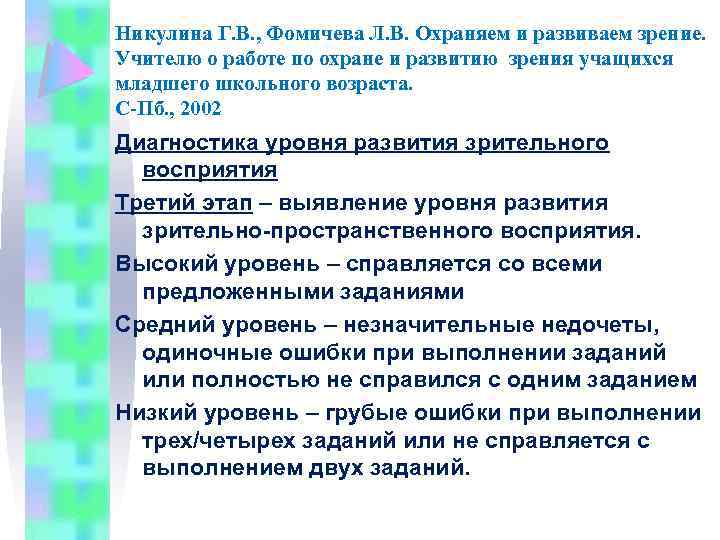 Никулина Г.В., Фомичева Л.В. Охраняем и развиваем зрение. Учителю о работе по охране и развитию зрения учащихся младшего школьного возраста.
С-Пб., 2002

Диагностика уровня развития зрительного восприятия

Третий этап – выявление уровня развития зрительно-пространственного восприятия.

Высокий уровень – справляется со всеми предложенными заданиями

Средний уровень – незначительные недочеты, одиночные ошибки при выполнении заданий или полностью не справился с одним заданием

Низкий уровень – грубые ошибки при выполнении трех/четырех заданий или не справляется с выполнением двух заданий.